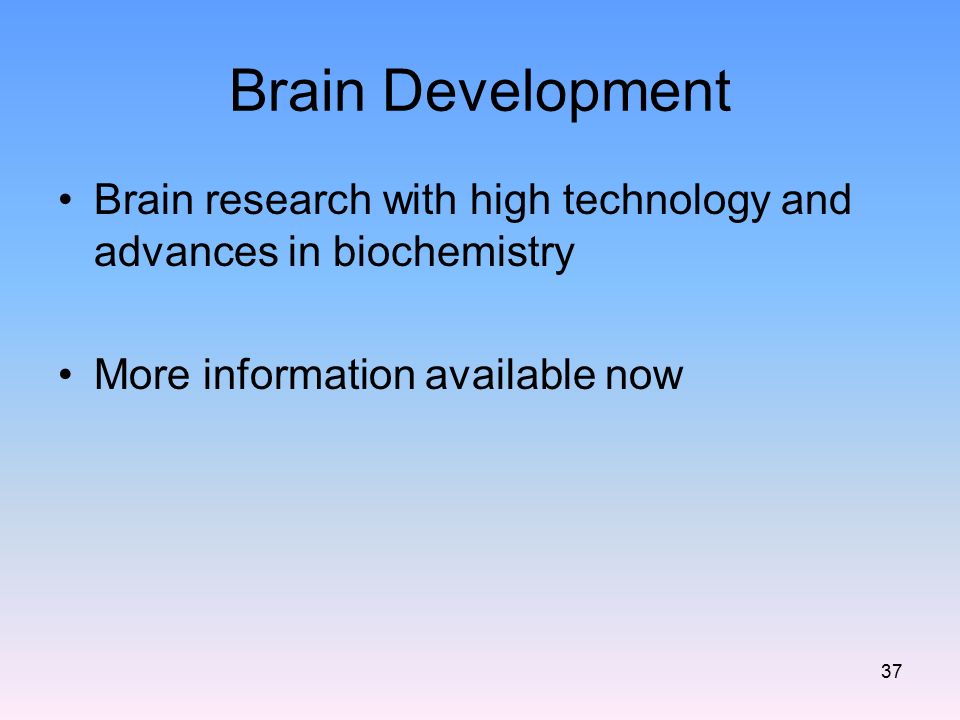 Brain Development

• Brain research with high technology and advances in biochemistry

• More information available now

37